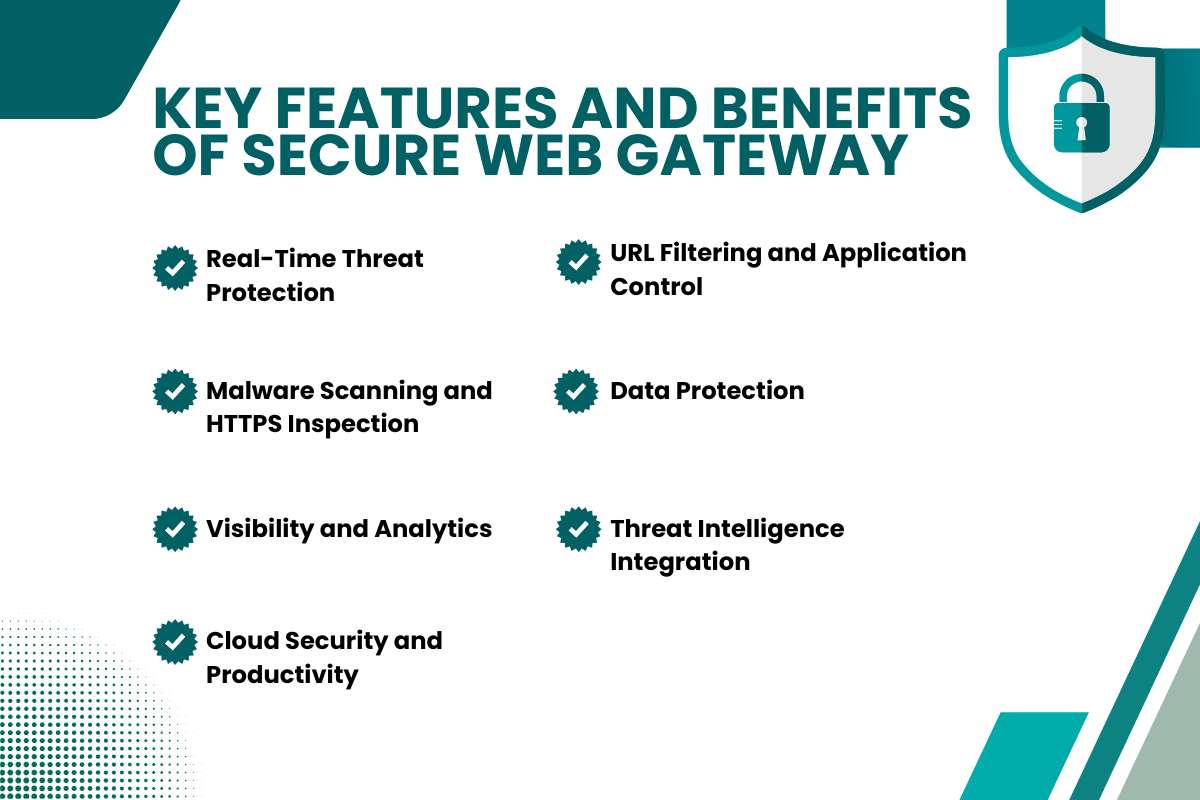 KEY FEATURES AND BENEFITS OF SECURE WEB GATEWAY

Real-Time Threat Protection

Malware Scanning and HTTPS Inspection

Visibility and Analytics

Cloud Security and Productivity

URL Filtering and Application Control

Data Protection

Threat Intelligence Integration